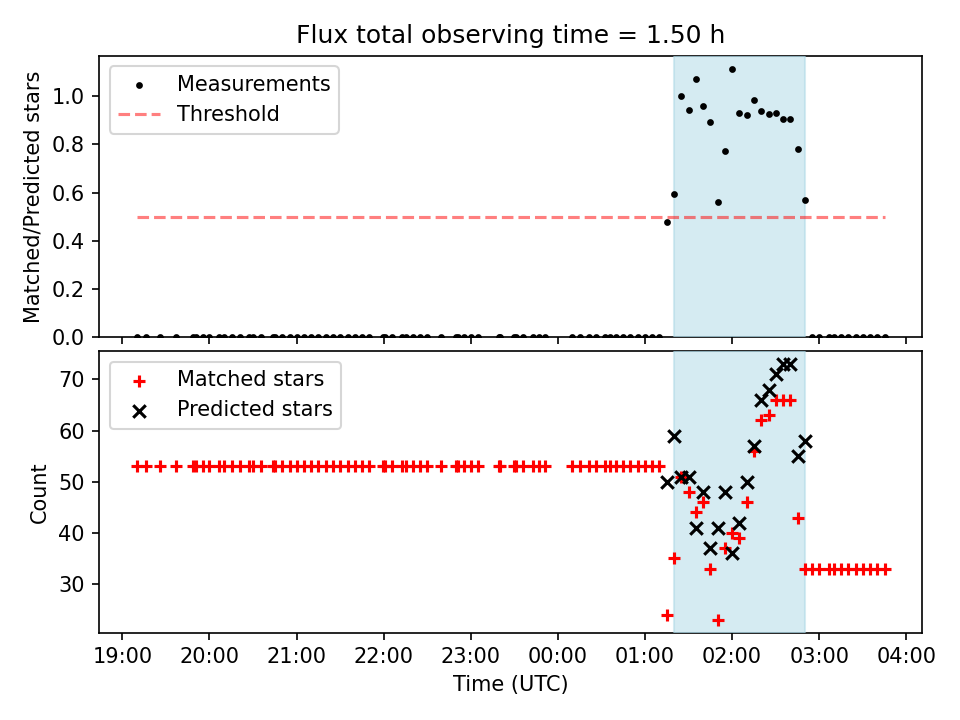 Flux total observing time = 1.50 h

Measurements
Threshold

Matched/Predicted stars

1.0
0.8
0.6
0.4
0.2
0.0

Matched stars
Predicted stars

Count

70
60
50
40
30

19:00 20:00 21:00 22:00 23:00 00:00 01:00 02:00 03:00 04:00

Time (UTC)